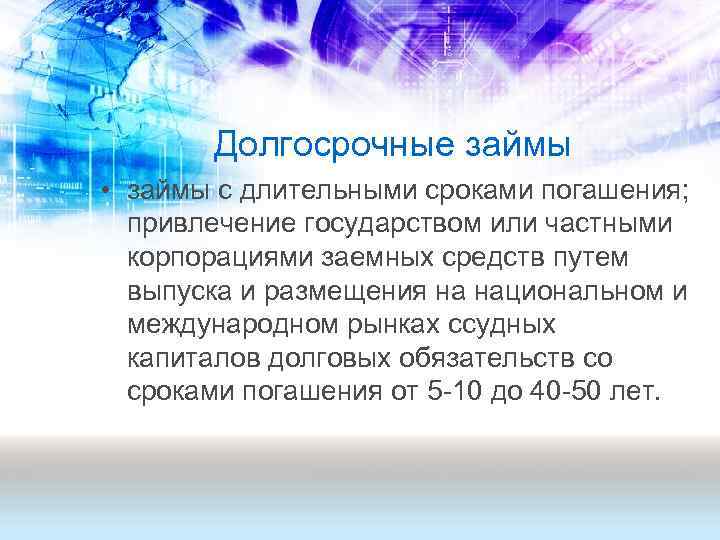 Долгосрочные займы

• займы с длительными сроками погашения; привлечение государством или частными корпорациями заемных средств путем выпуска и размещения на национальном и международном рынках ссудных капиталов долговых обязательств со сроками погашения от 5-10 до 40-50 лет.